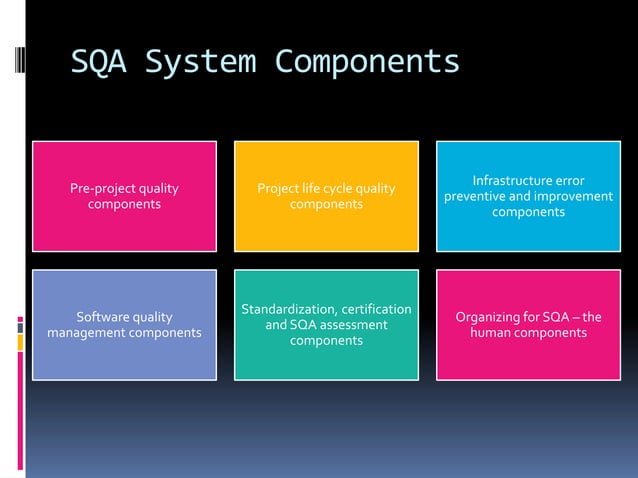 SQA System Components

Pre-project quality components

Project life cycle quality components

Infrastructure error preventive and improvement components

Software quality management components

Standardization, certification and SQA assessment components

Organizing for SQA – the human components